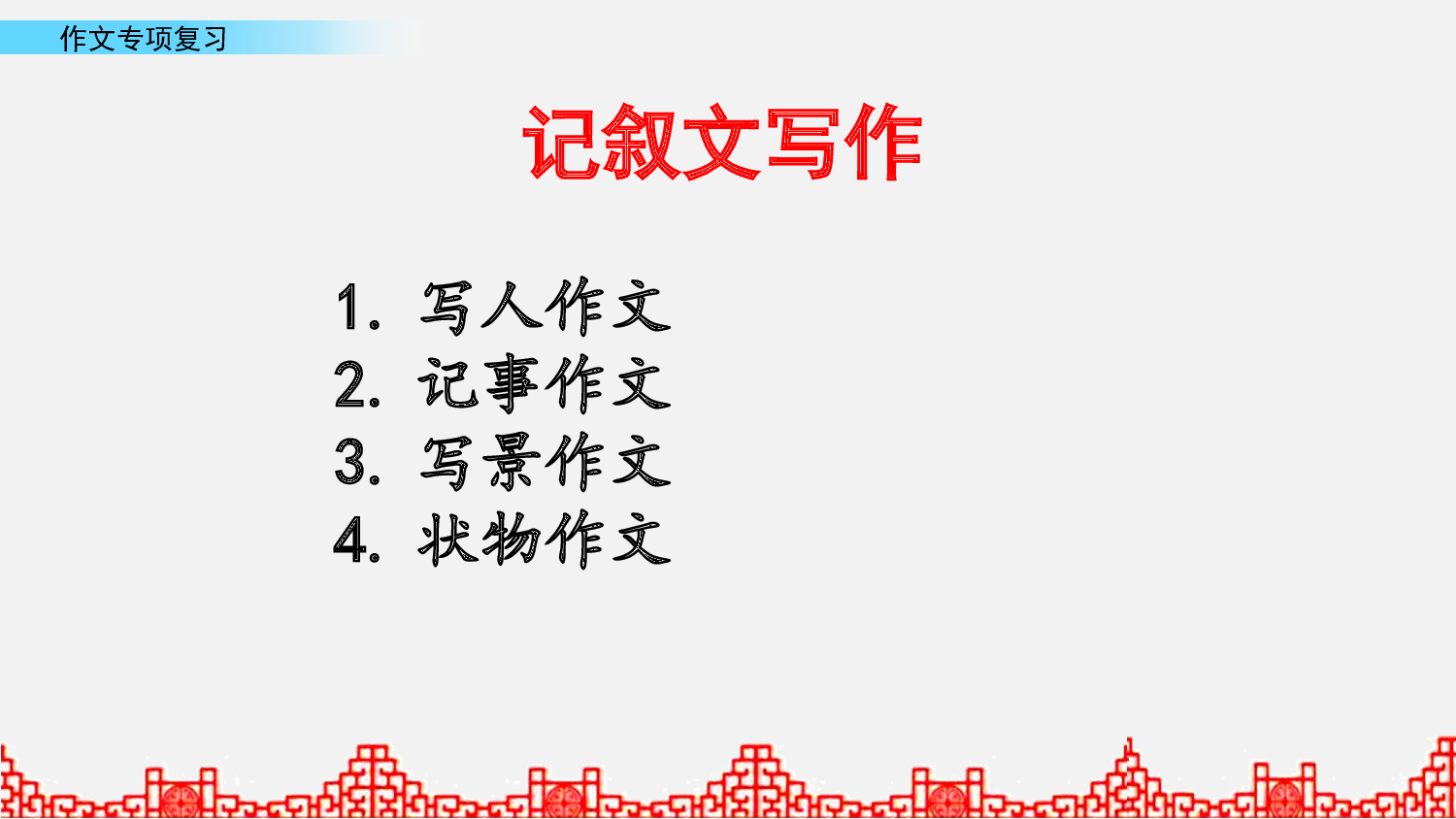 作文专项复习

记叙文写作

1. 写人作文
2. 记事作文
3. 写景作文
4. 状物作文